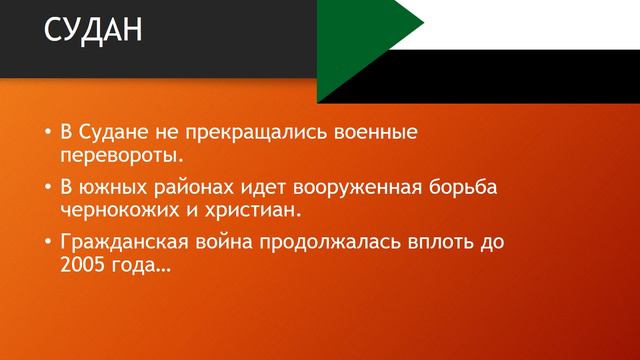 СУДАН

• В Судане не прекращались военные перевороты.

• В южных районах идет вооруженная борьба чернокожих и христиан.

• Гражданская война продолжалась вплоть до 2005 года…